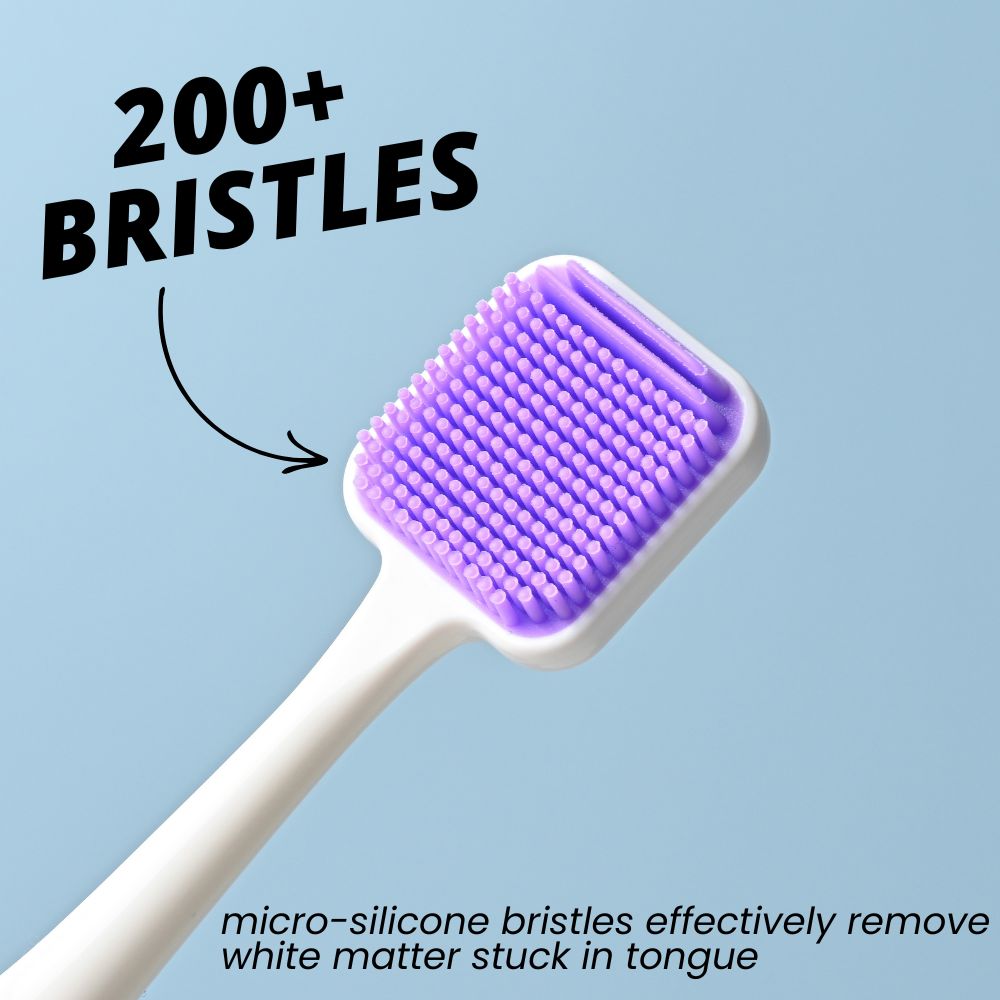 200+
BRISTLES

micro-silicone bristles effectively remove white matter stuck in tongue